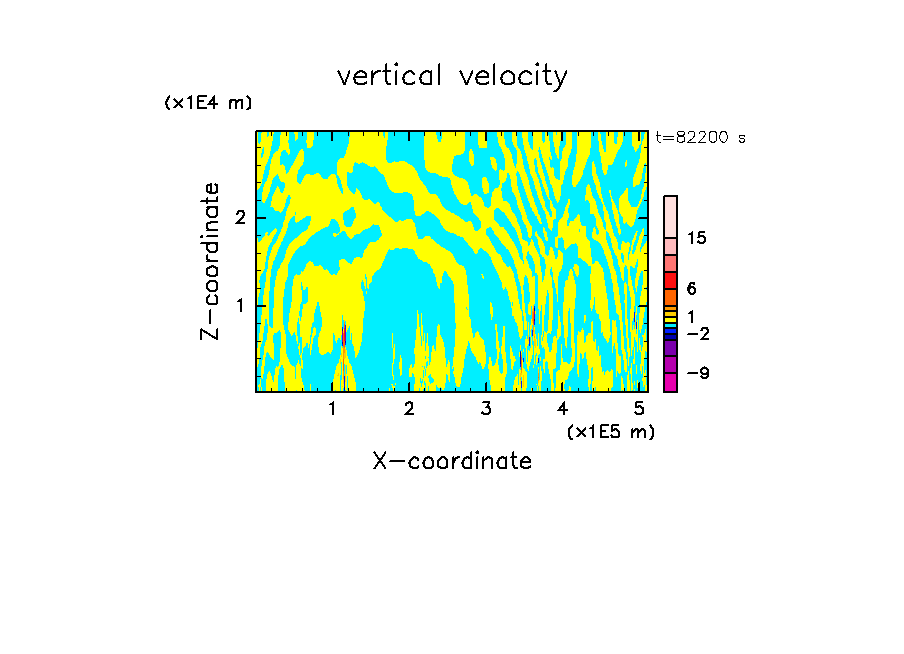 vertical velocity

(x1E4 m)

t=82200 s

Z-coordinate

2

1

15

6

1

−2

−9

1 2 3 4 5

(x1E5 m)

X-coordinate